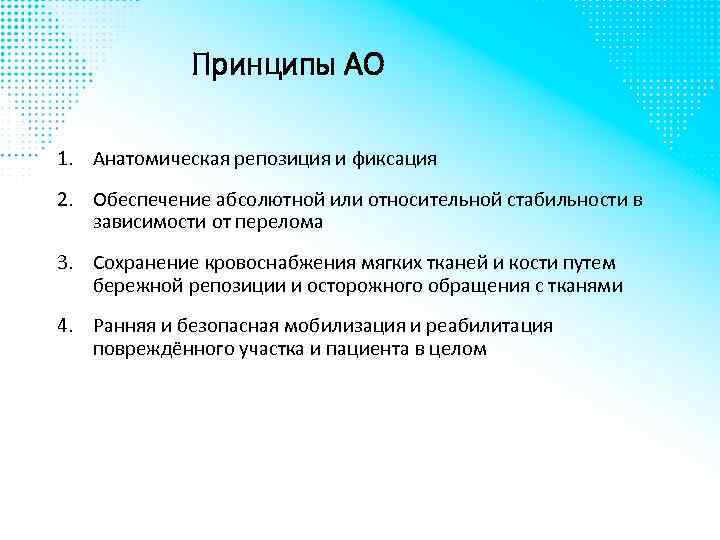 Принципы АО

1. Анатомическая репозиция и фиксация

2. Обеспечение абсолютной или относительной стабильности в зависимости от перелома

3. Сохранение кровоснабжения мягких тканей и кости путем бережной репозиции и осторожного обращения с тканями

4. Ранняя и безопасная мобилизация и реабилитация повреждённого участка и пациента в целом